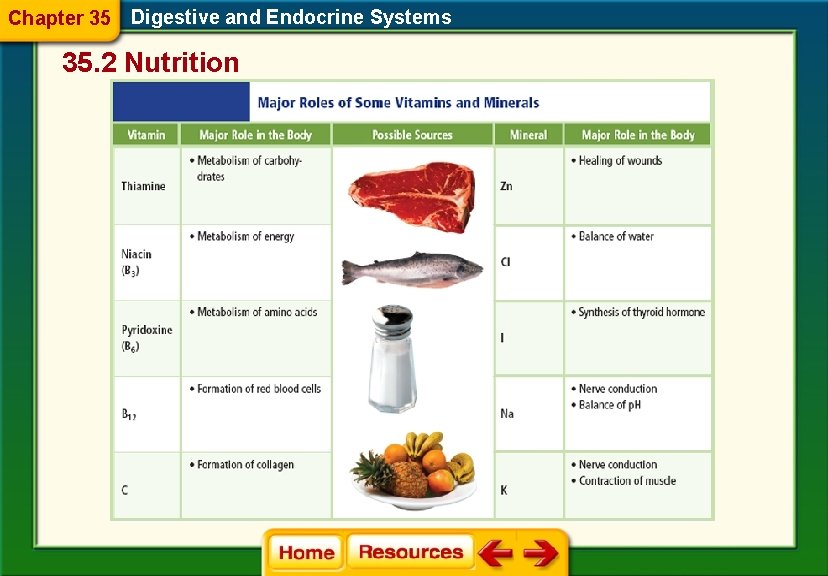 Chapter 35 Digestive and Endocrine Systems

35.2 Nutrition

Major Roles of Some Vitamins and Minerals

| Vitamin | Major Role in the Body | Possible Sources | Mineral | Major Role in the Body |
|---|---|---|---|---|
| Thiamine | • Metabolism of carbohydrates | | Zn | • Healing of wounds |
| Niacin ($B_3$) | • Metabolism of energy | | Cl | • Balance of water |
| Pyridoxine ($B_6$) | • Metabolism of amino acids | | I | • Synthesis of thyroid hormone |
| $B_{12}$ | • Formation of red blood cells | | Na | • Nerve conduction • Balance of pH |
| C | • Formation of collagen | | K | • Nerve conduction • Contraction of muscle |

Home Resources